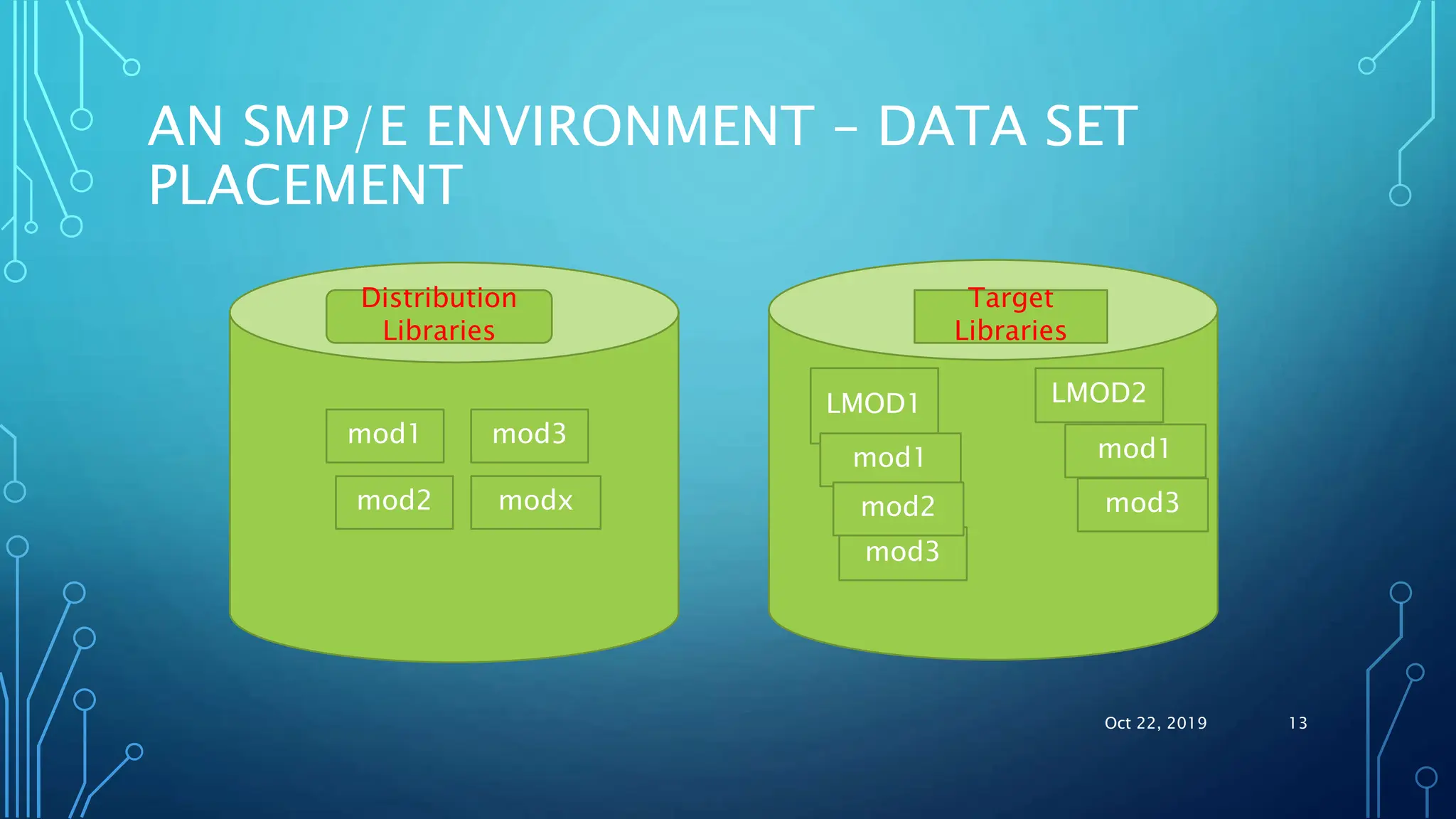 AN SMP/E ENVIRONMENT – DATA SET PLACEMENT

Distribution Libraries

mod1
mod3
mod2
modx

Target Libraries

LMOD1
mod1
mod2
mod3

LMOD2
mod1
mod3

Oct 22, 2019
13